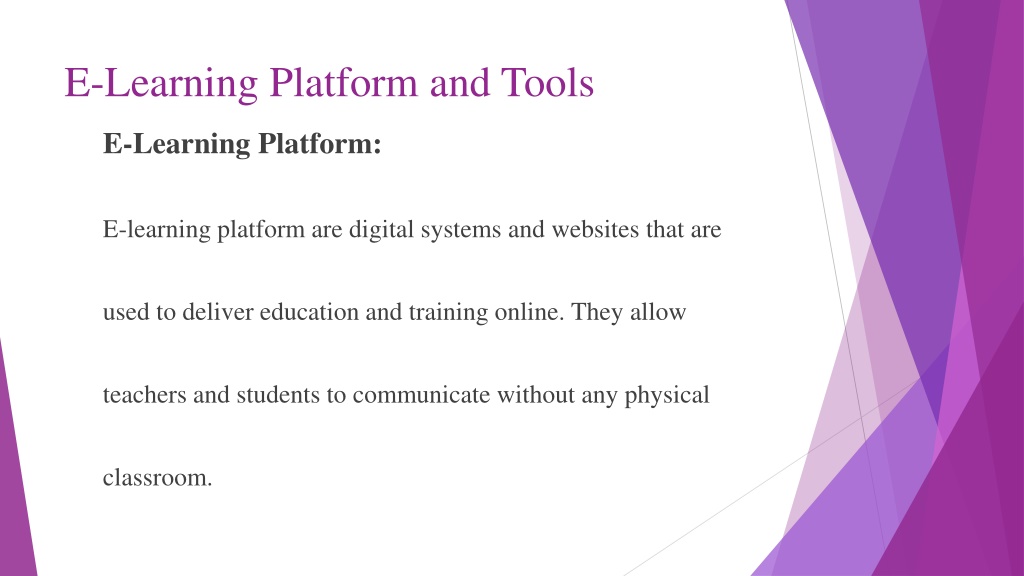 E-Learning Platform and Tools

E-Learning Platform:

E-learning platform are digital systems and websites that are used to deliver education and training online. They allow teachers and students to communicate without any physical classroom.